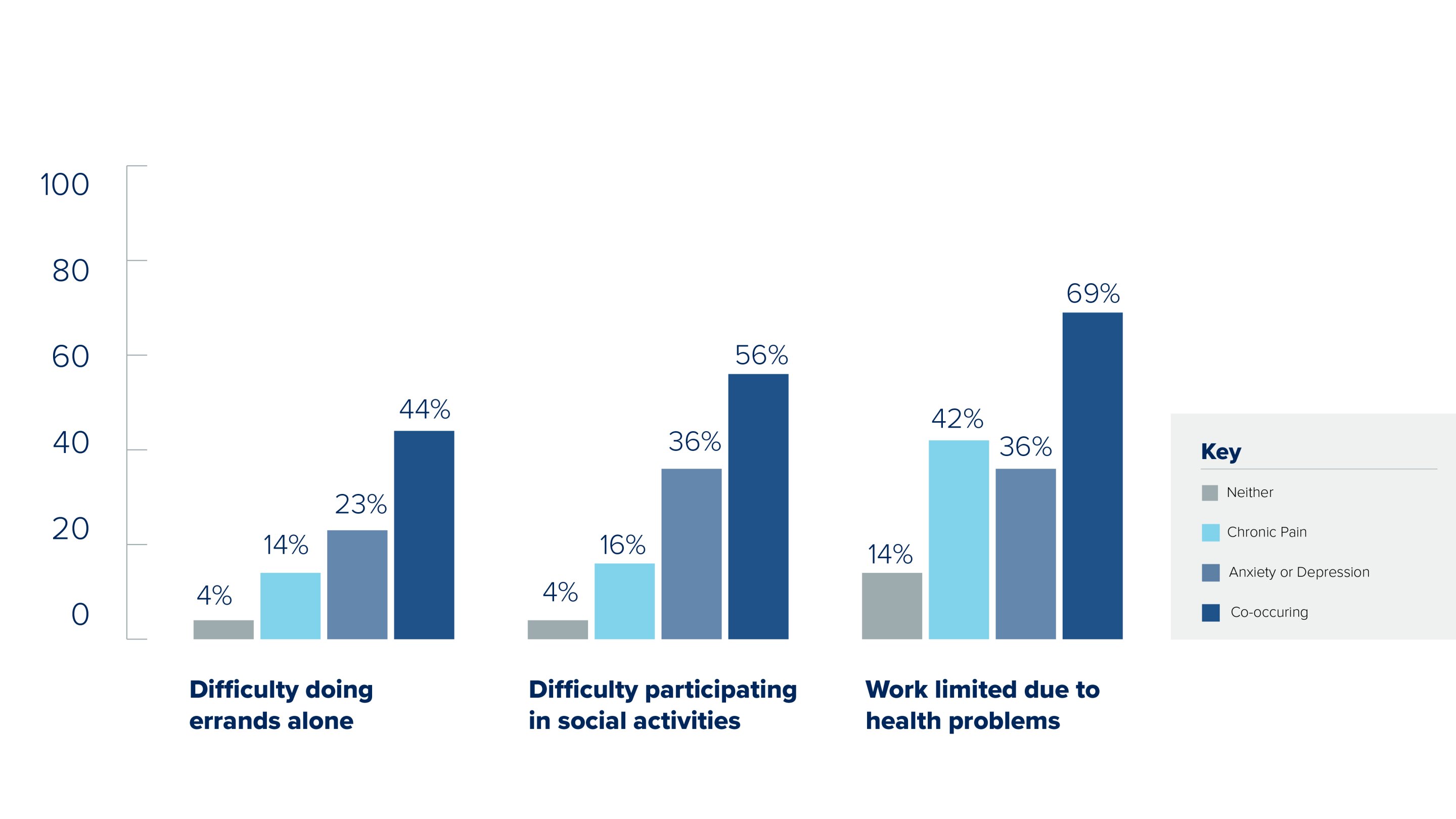 100
80
60
40
20
0

4%
14%
23%
44%

4%
16%
36%
56%

14%
42%
36%
69%

Difficulty doing errands alone

Difficulty participating in social activities

Work limited due to health problems

Key
Neither
Chronic Pain
Anxiety or Depression
Co-occuring